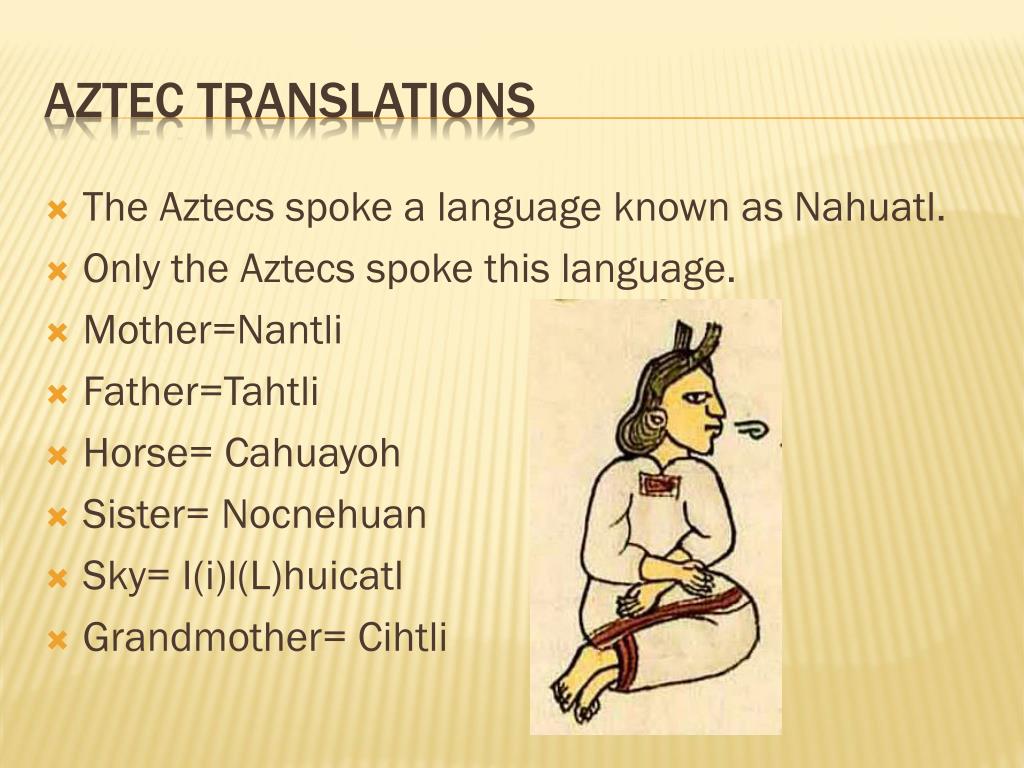 AZTEC TRANSLATIONS

The Aztecs spoke a language known as Nahuatl.
Only the Aztecs spoke this language.
Mother=Nantli
Father=Tahtli
Horse= Cahuayoh
Sister= Nocnehuan
Sky= I(i)l(L)huicatl
Grandmother= Cihtli